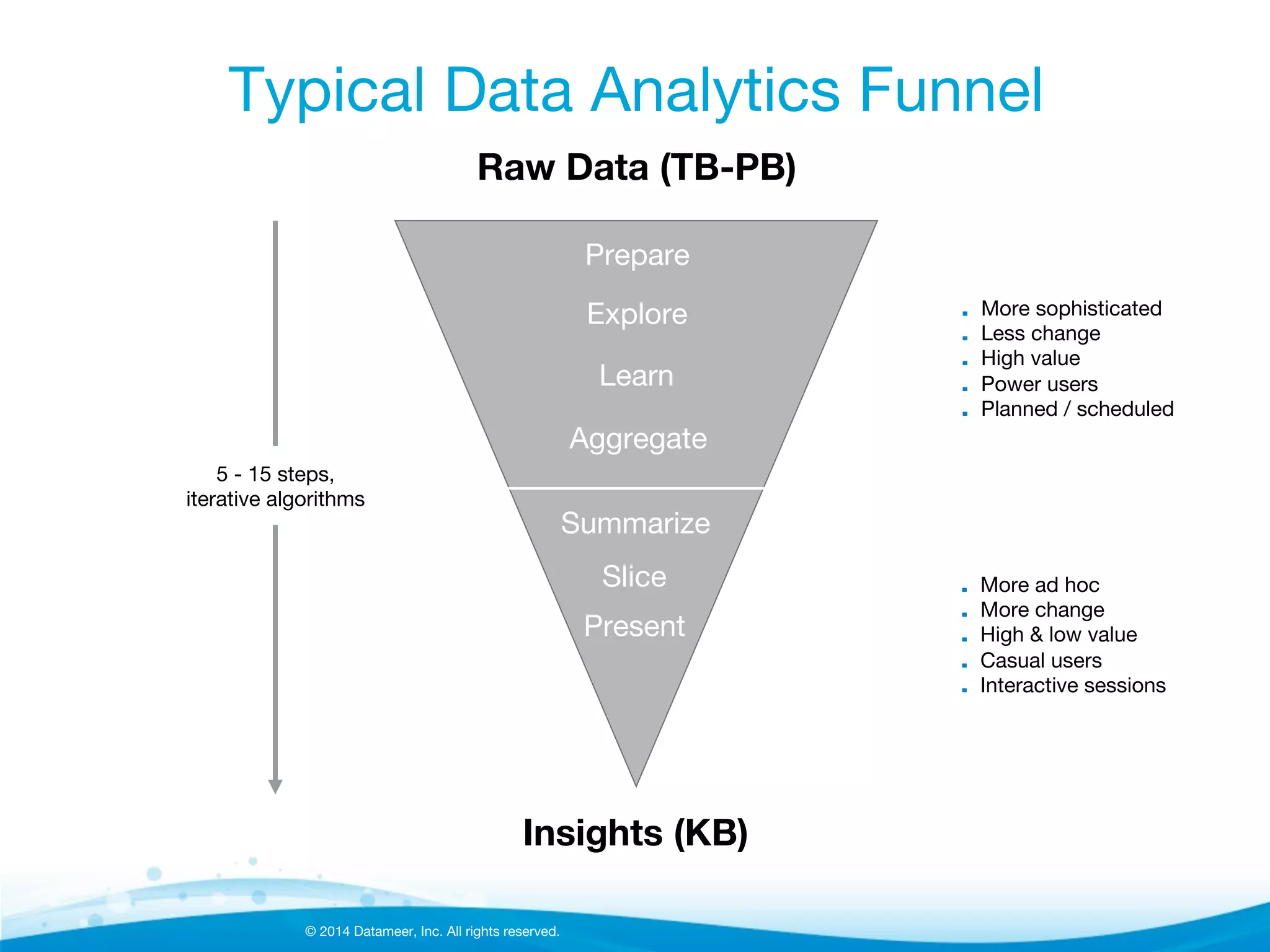 Typical Data Analytics Funnel

Raw Data (TB-PB)

5 - 15 steps, iterative algorithms

Prepare

Explore

Learn

Aggregate

Summarize

Slice

Present

- More sophisticated
- Less change
- High value
- Power users
- Planned / scheduled

- More ad hoc
- More change
- High & low value
- Casual users
- Interactive sessions

Insights (KB)

© 2014 Datameer, Inc. All rights reserved.